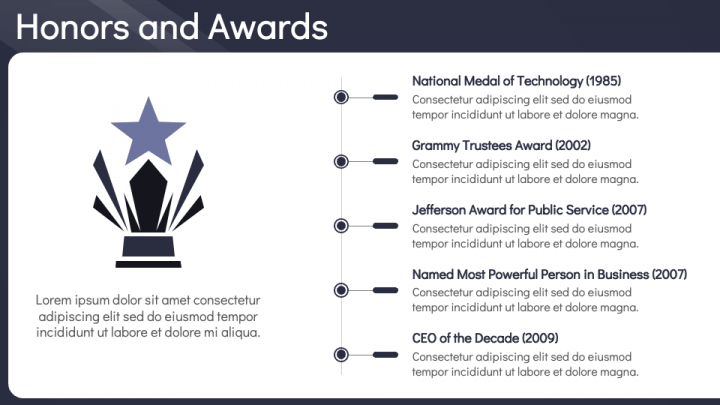 Honors and Awards

Lorem ipsum dolor sit amet consectetur adipiscing elit sed do eiusmod tempor incididunt ut labore et dolore mi aliqua.

National Medal of Technology (1985)
Consectetur adipiscing elit sed do eiusmod tempor incididunt ut labore et dolore magna.

Grammy Trustees Award (2002)
Consectetur adipiscing elit sed do eiusmod tempor incididunt ut labore et dolore magna.

Jefferson Award for Public Service (2007)
Consectetur adipiscing elit sed do eiusmod tempor incididunt ut labore et dolore magna.

Named Most Powerful Person in Business (2007)
Consectetur adipiscing elit sed do eiusmod tempor incididunt ut labore et dolore magna.

CEO of the Decade (2009)
Consectetur adipiscing elit sed do eiusmod tempor incididunt ut labore et dolore magna.